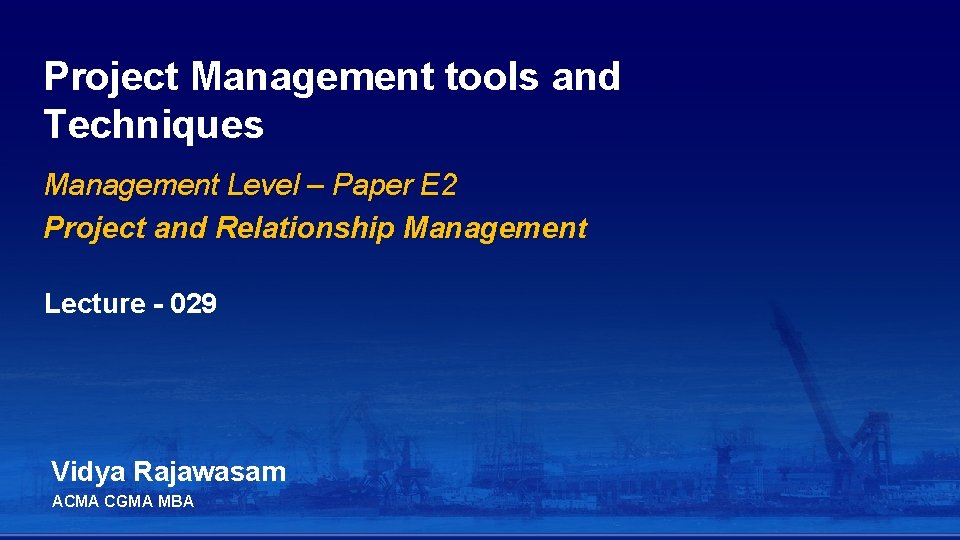 Project Management tools and Techniques

Management Level – Paper E2
Project and Relationship Management

Lecture - 029

Vidya Rajawasam
ACMA CGMA MBA